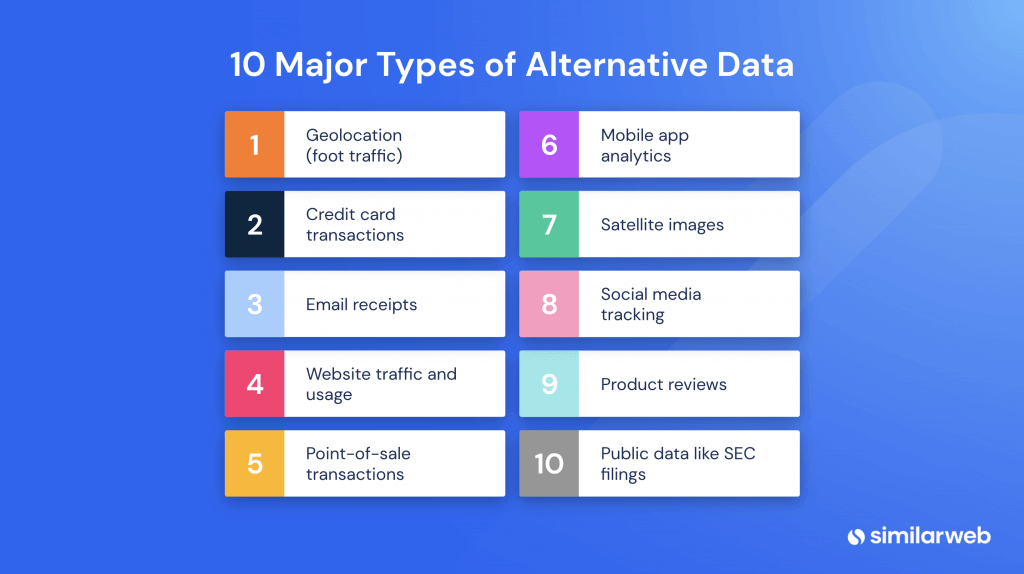 10 Major Types of Alternative Data

1 Geolocation (foot traffic)

2 Credit card transactions

3 Email receipts

4 Website traffic and usage

5 Point-of-sale transactions

6 Mobile app analytics

7 Satellite images

8 Social media tracking

9 Product reviews

10 Public data like SEC filings

similarweb